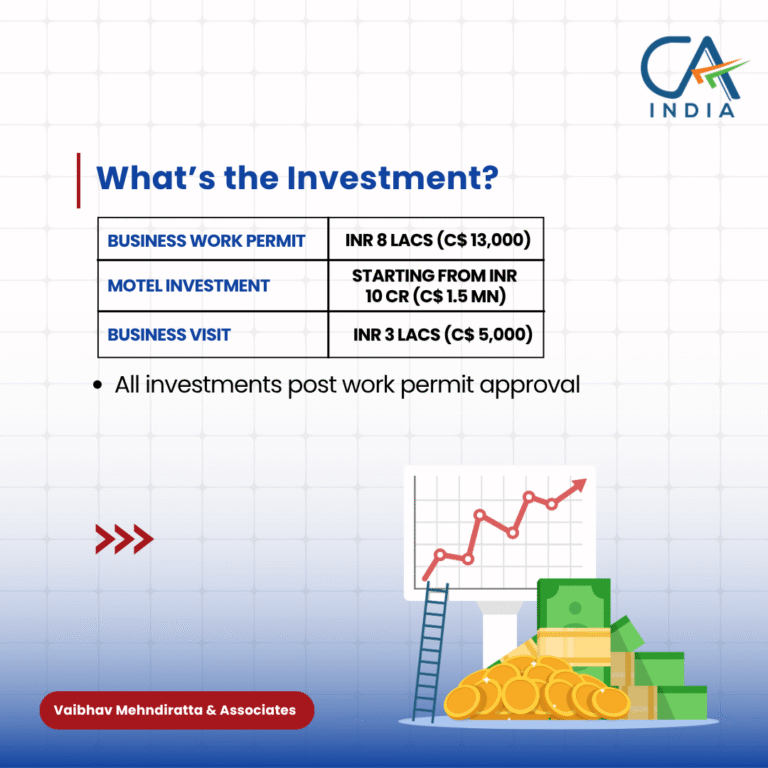 CA
INDIA

What's the Investment?

| BUSINESS WORK PERMIT | INR 8 LACS (C$ 13,000) |
|---|---|
| MOTEL INVESTMENT | STARTING FROM INR 10 CR (C$ 1.5 MN) |
| BUSINESS VISIT | INR 3 LACS (C$ 5,000) |

• All investments post work permit approval

Vaibhav Mehndiratta & Associates